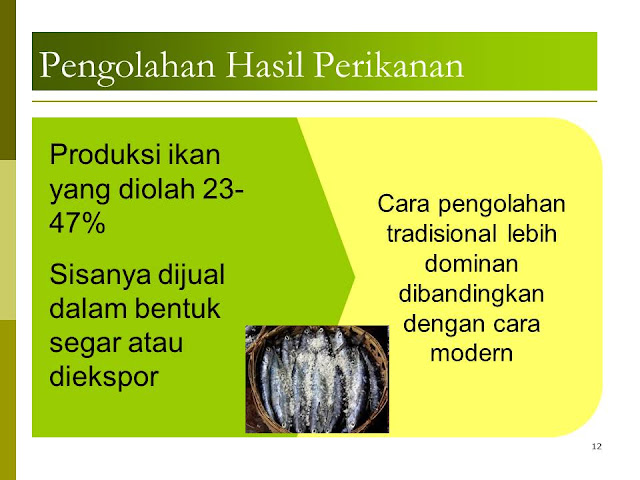 Pengolahan Hasil Perikanan

Produksi ikan yang diolah 23-47%

Sisanya dijual dalam bentuk segar atau diekspor

Cara pengolahan tradisional lebih dominan dibandingkan dengan cara modern

12